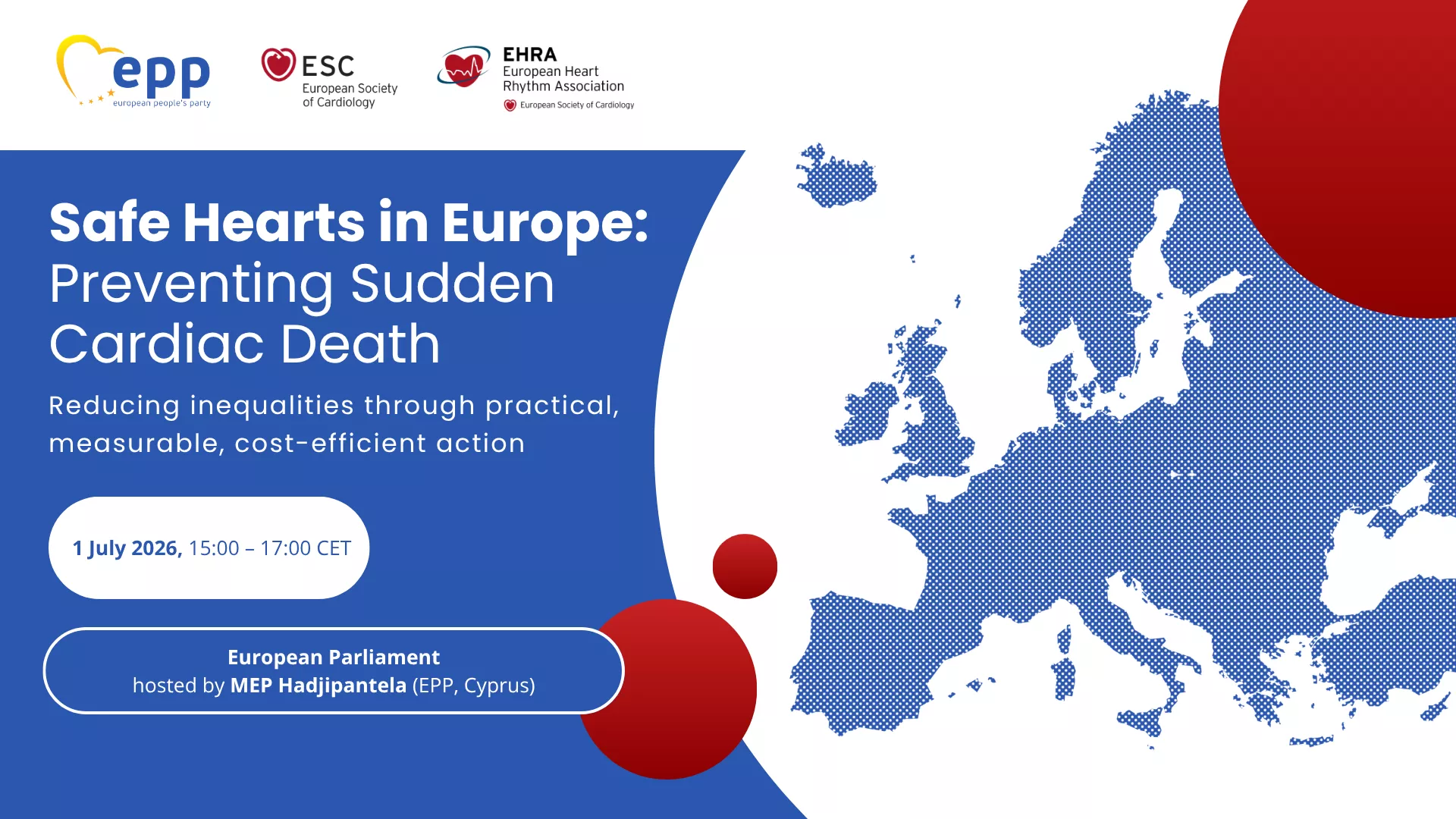 epp
european people's party

ESC
European Society of Cardiology

EHRA
European Heart Rhythm Association
European Society of Cardiology

Safe Hearts in Europe: Preventing Sudden Cardiac Death

Reducing inequalities through practical, measurable, cost-efficient action

1 July 2026, 15:00 – 17:00 CET

European Parliament
hosted by MEP Hadjipantela (EPP, Cyprus)